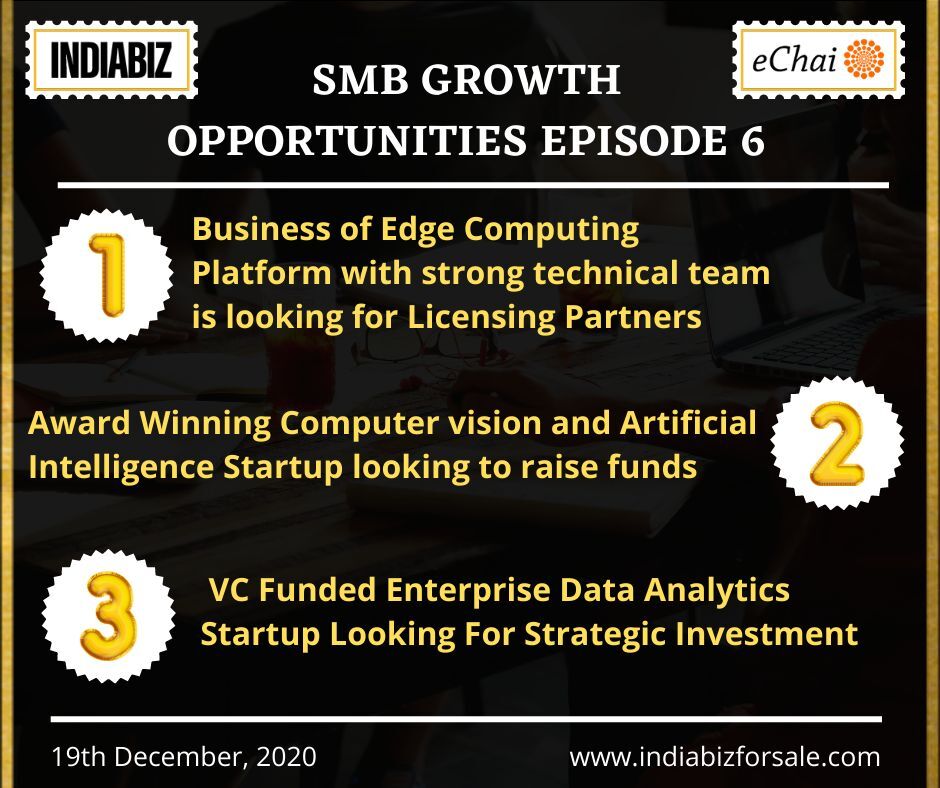 INDIABIZ

eChai

SMB GROWTH OPPORTUNITIES EPISODE 6

1

Business of Edge Computing Platform with strong technical team is looking for Licensing Partners

Award Winning Computer vision and Artificial Intelligence Startup looking to raise funds

2

3

VC Funded Enterprise Data Analytics Startup Looking For Strategic Investment

19th December, 2020

www.indiabizforsale.com